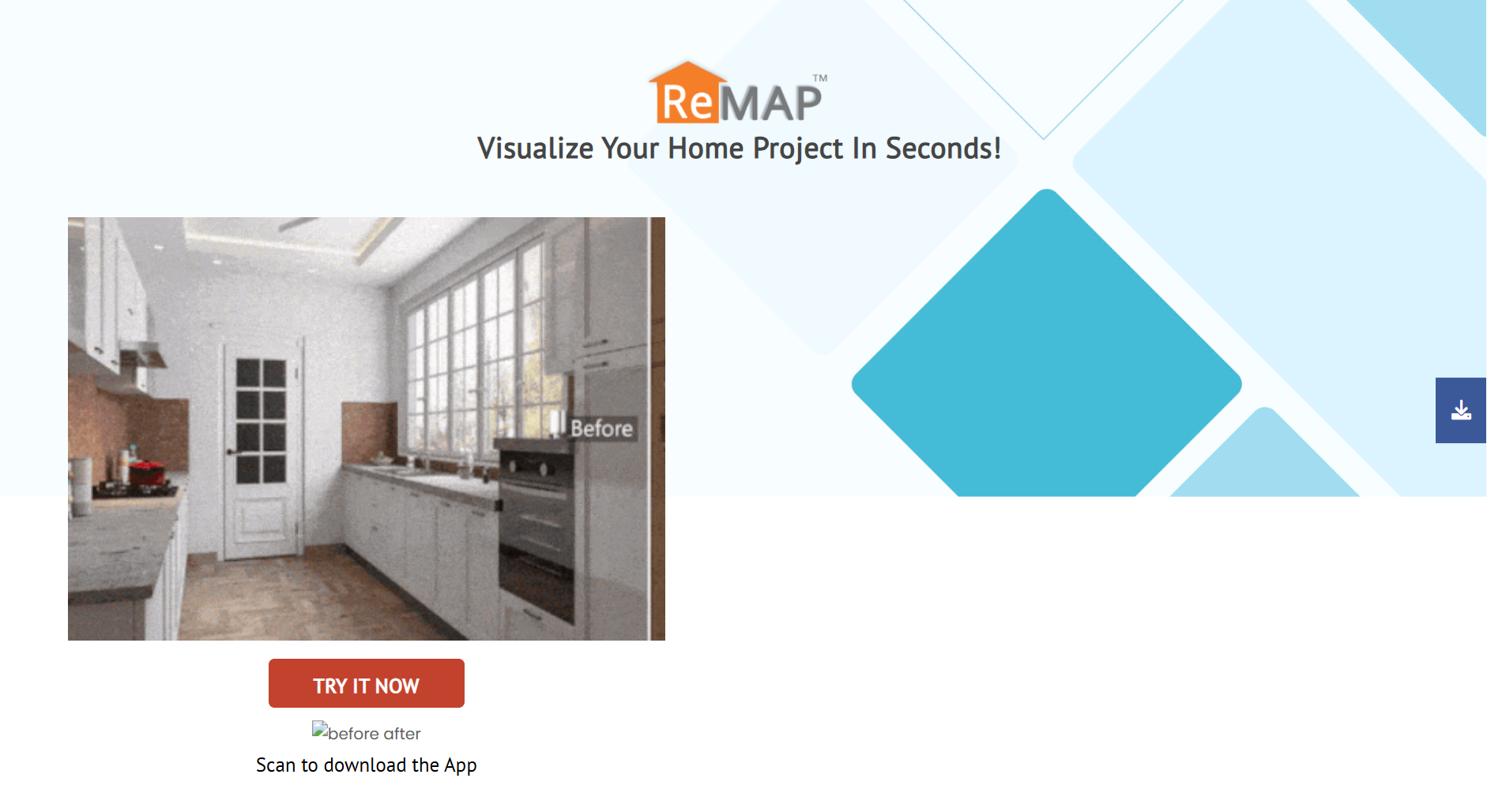 ReMAP™
Visualize Your Home Project In Seconds!

Before

TRY IT NOW

before after

Scan to download the App